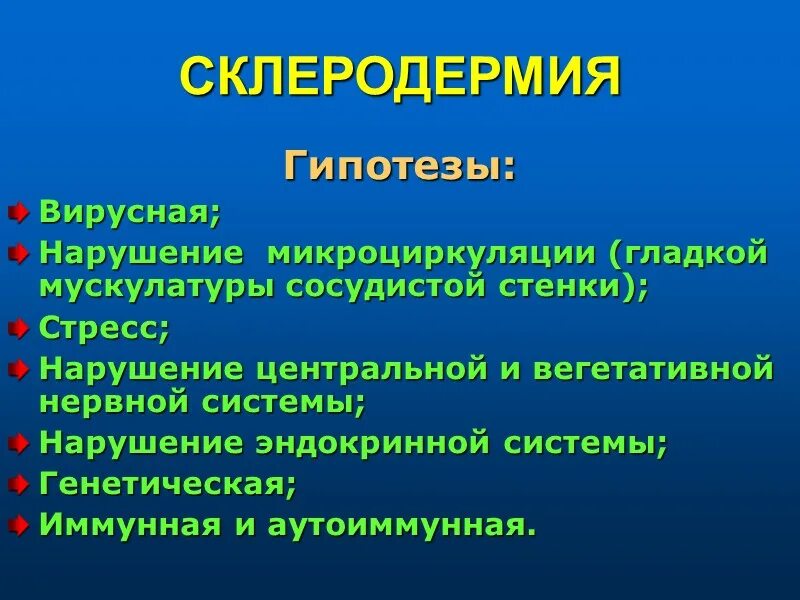 СКЛЕРОДЕРМИЯ

Гипотезы:

Вирусная;

Нарушение микроциркуляции (гладкой мускулатуры сосудистой стенки);

Стресс;

Нарушение центральной и вегетативной нервной системы;

Нарушение эндокринной системы;

Генетическая;

Иммунная и аутоиммунная.